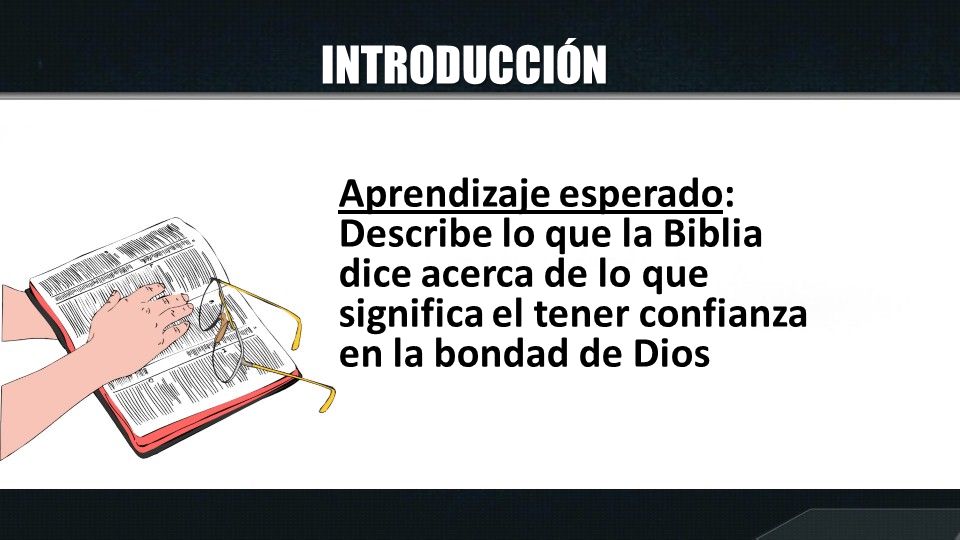 INTRODUCCIÓN

Aprendizaje esperado: Describe lo que la Biblia dice acerca de lo que significa el tener confianza en la bondad de Dios